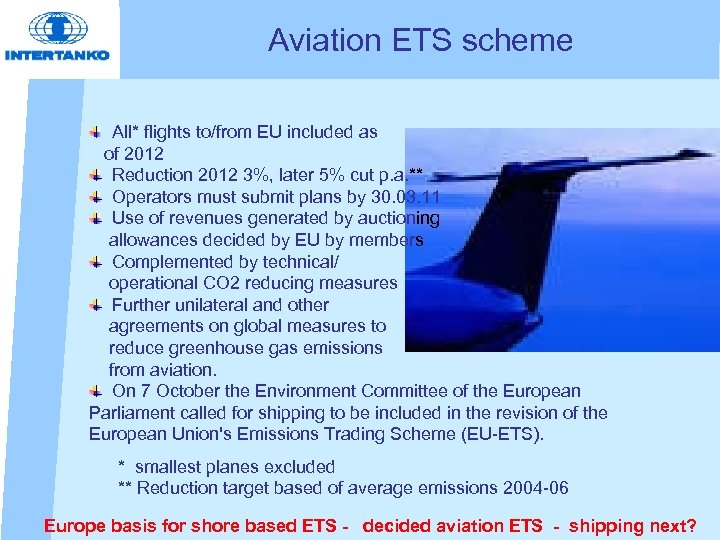 INTERTANKO

Aviation ETS scheme

All* flights to/from EU included as of 2012

Reduction 2012 3%, later 5% cut p.a.**

Operators must submit plans by 30.03.11

Use of revenues generated by auctioning allowances decided by EU by members

Complemented by technical/ operational CO2 reducing measures

Further unilateral and other agreements on global measures to reduce greenhouse gas emissions from aviation.

On 7 October the Environment Committee of the European Parliament called for shipping to be included in the revision of the European Union's Emissions Trading Scheme (EU-ETS).

* smallest planes excluded
** Reduction target based of average emissions 2004-06

Europe basis for shore based ETS - decided aviation ETS - shipping next?